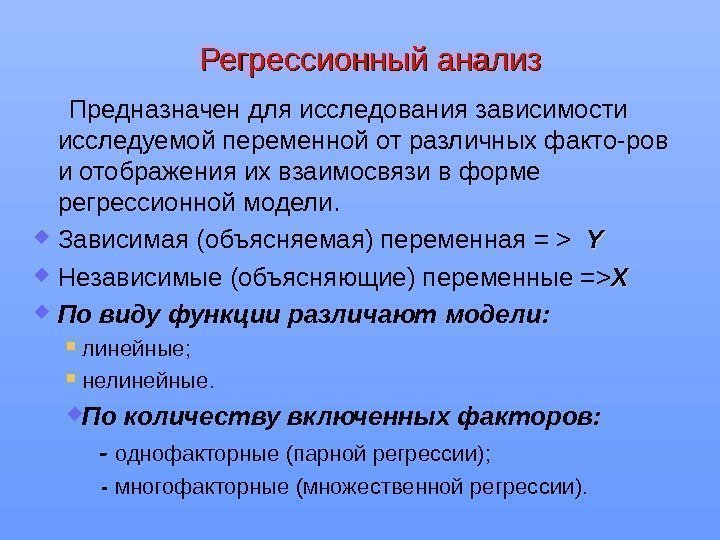 Регрессионный анализ

Предназначен для исследования зависимости исследуемой переменной от различных факто-ров и отображения их взаимосвязи в форме регрессионной модели.

Зависимая (объясняемая) переменная = > Y

Независимые (объясняющие) переменные =>X

По виду функции различают модели:

линейные;

нелинейные.

По количеству включенных факторов:

- однофакторные (парной регрессии);

- многофакторные (множественной регрессии).